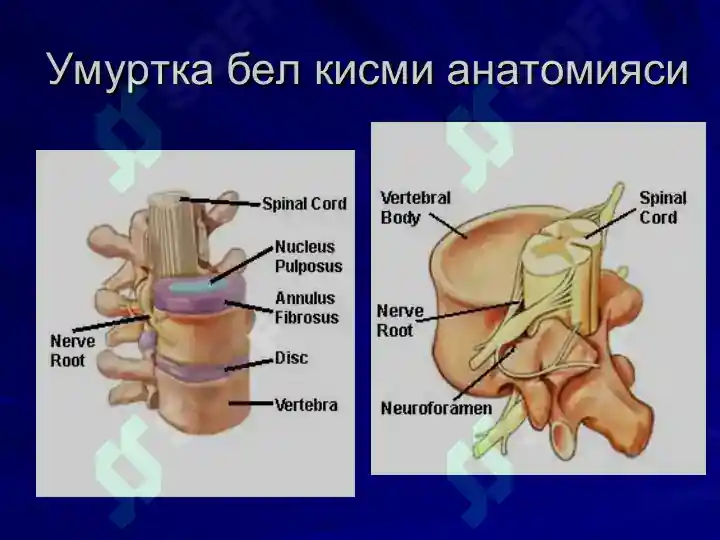 Умуртка бел кисми анатомияси

Spinal Cord
Nucleus Pulposus
Annulus Fibrosus
Nerve Root
Disc
Vertebra

Vertebral Body
Spinal Cord
Nerve Root
Neuroforamen